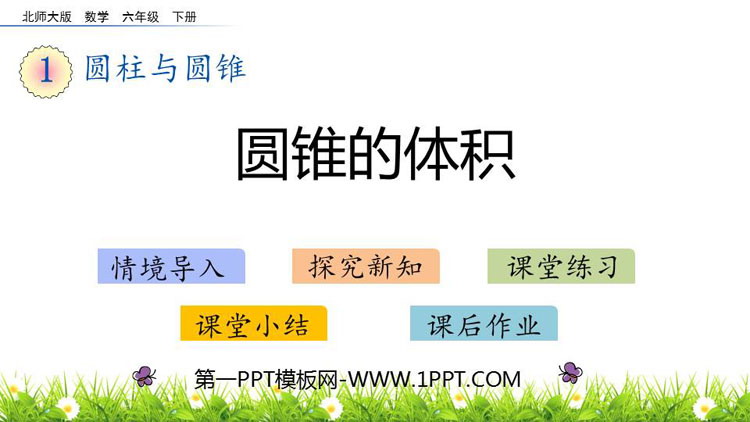 北师大版 数学 六年级 下册

1 圆柱与圆锥

圆锥的体积

情境导入

探究新知

课堂练习

课堂小结

课后作业

第一PPT模板网-WWW.1PPT.COM